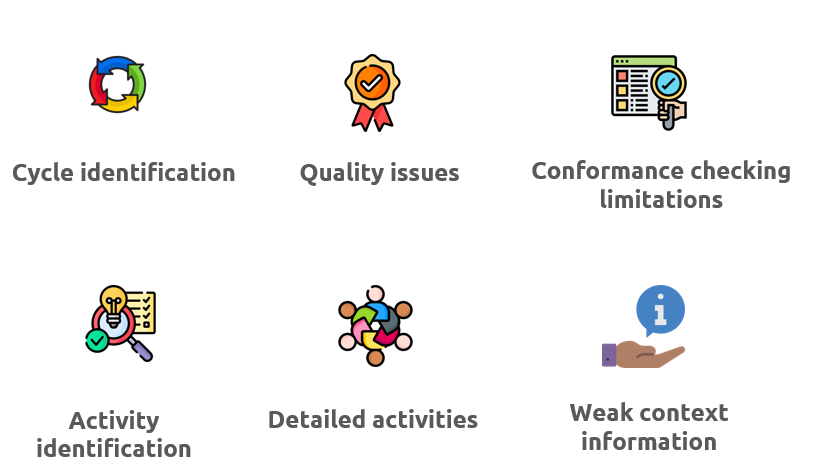 Cycle identification

Quality issues

Conformance checking limitations

Activity identification

Detailed activities

Weak context information